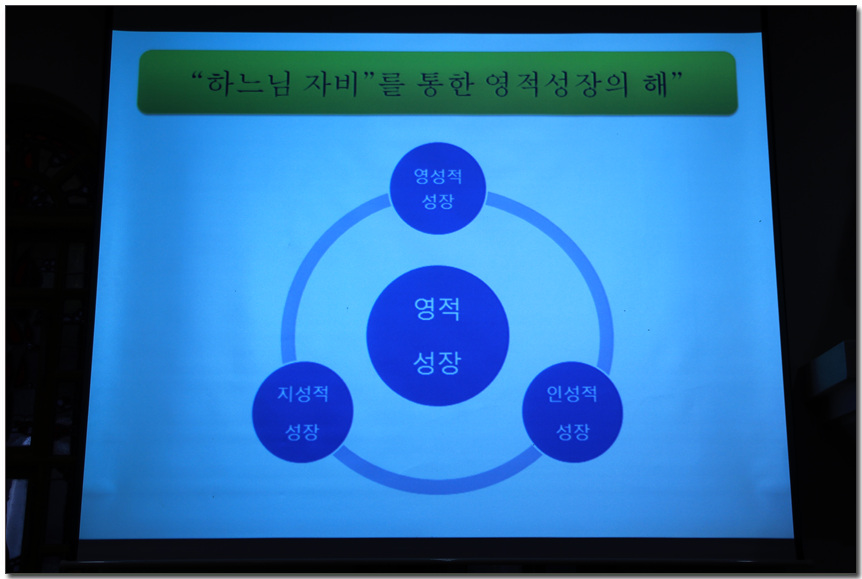 “하느님 자비”를 통한 영적성장의 해”

영성적
성장

영적
성장

지성적
성장

인성적
성장